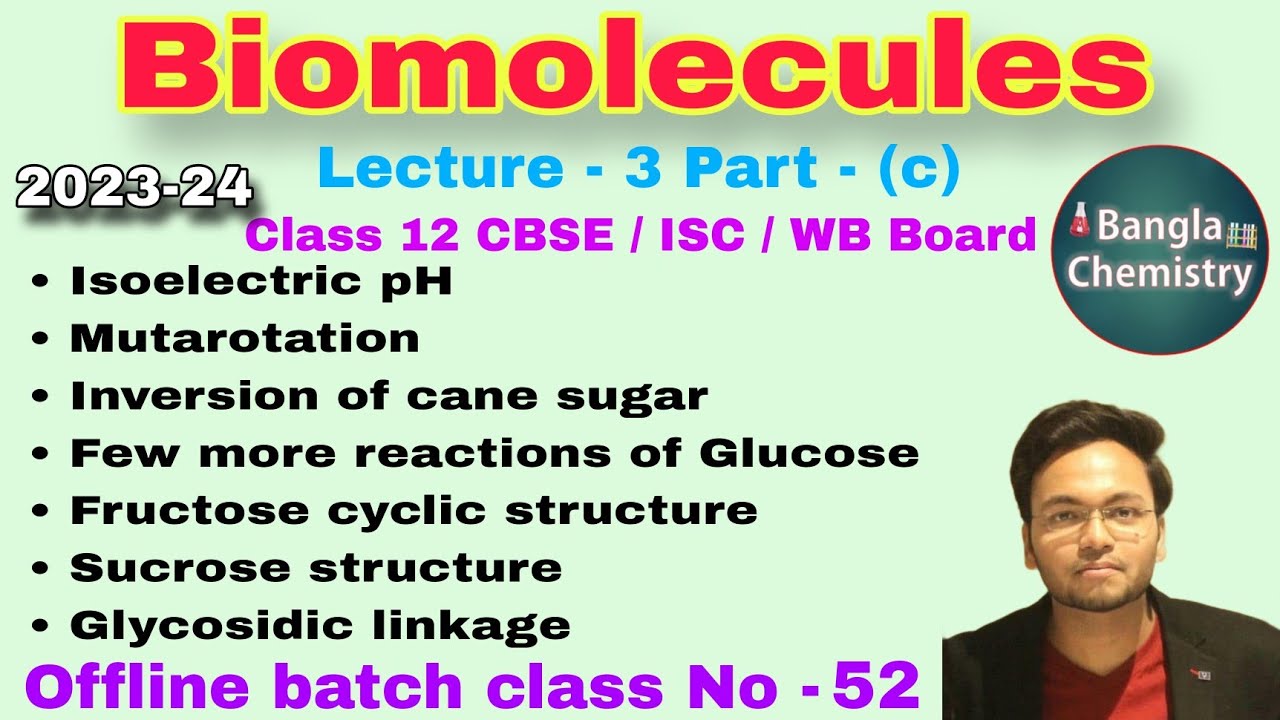 Biomolecules

2023-24

Lecture - 3 Part - (c)

Class 12 CBSE / ISC / WB Board

Bangla Chemistry

• Isoelectric pH
• Mutarotation
• Inversion of cane sugar
• Few more reactions of Glucose
• Fructose cyclic structure
• Sucrose structure
• Glycosidic linkage

Offline batch class No - 52